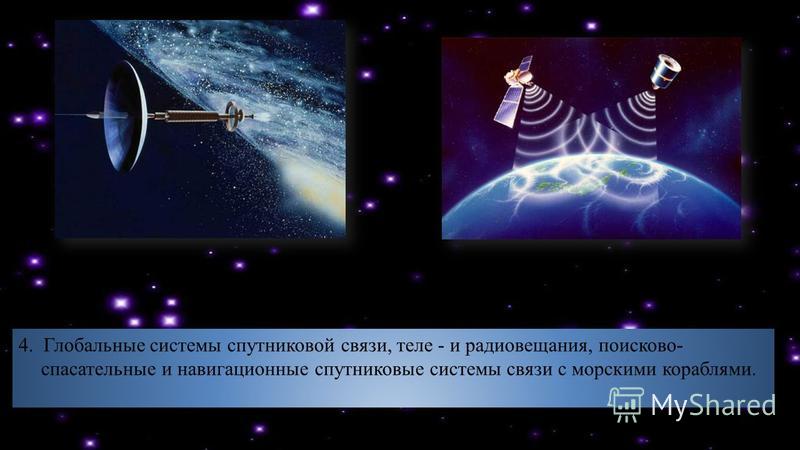 4. Глобальные системы спутниковой связи, теле - и радиовещания, поисково-спасательные и навигационные спутниковые системы связи с морскими кораблями.

MyShared